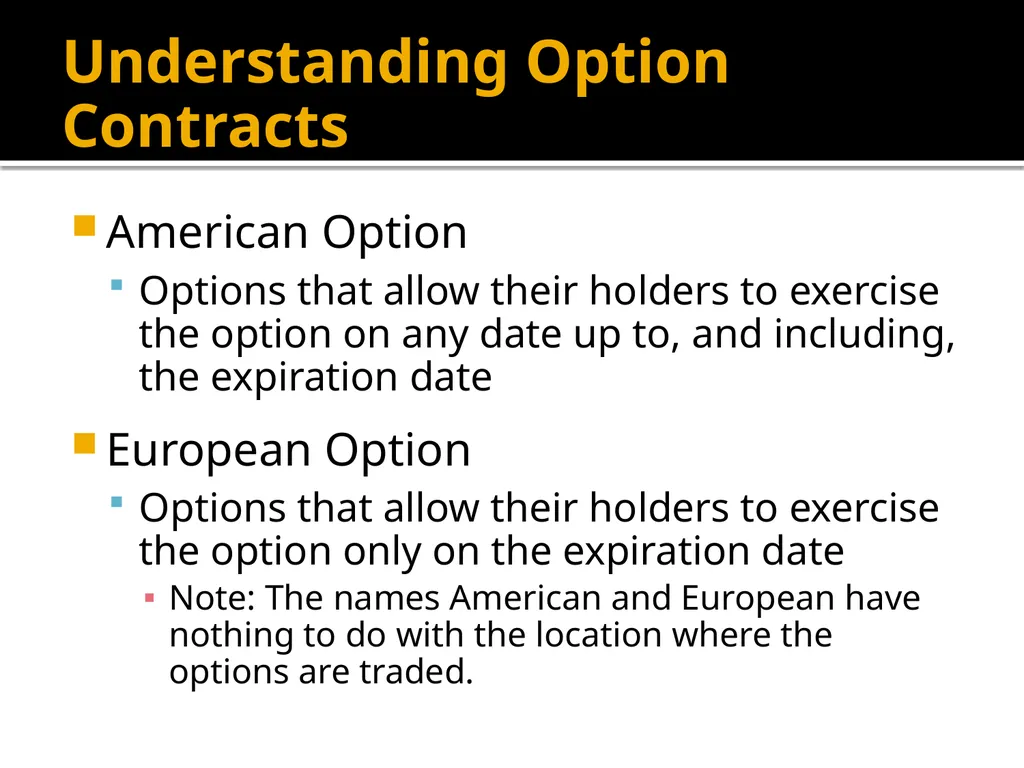 Understanding Option Contracts

American Option

Options that allow their holders to exercise the option on any date up to, and including, the expiration date

European Option

Options that allow their holders to exercise the option only on the expiration date

Note: The names American and European have nothing to do with the location where the options are traded.